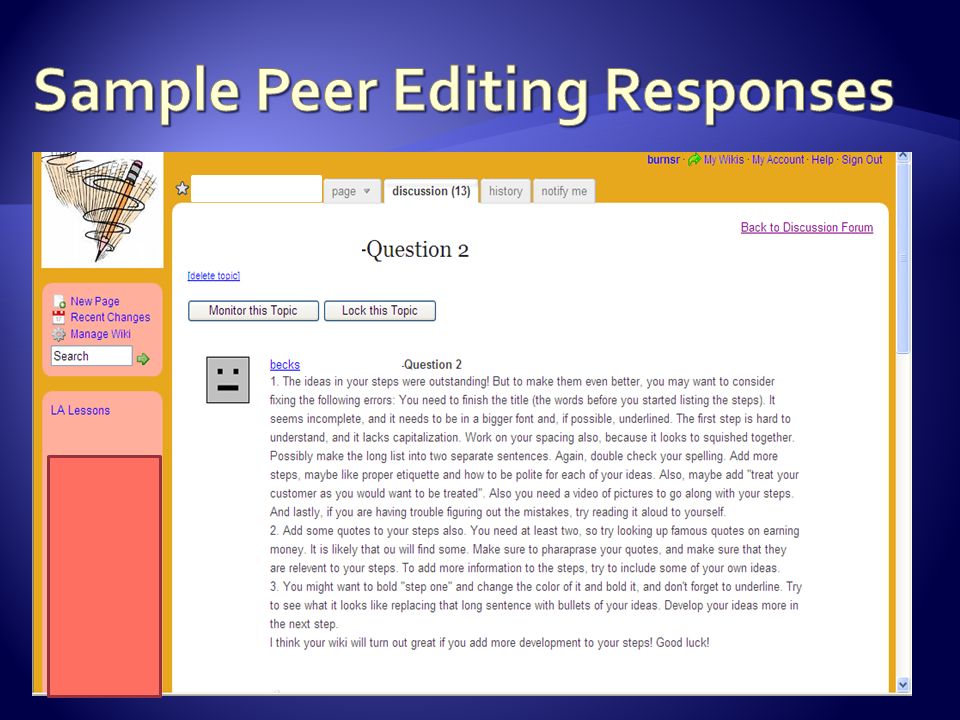 Sample Peer Editing Responses

burnsr · My Wikis · My Account · Help · Sign Out

page discussion (13) history notify me

Back to Discussion Forum

-Question 2

[delete topic]

Monitor this Topic Lock this Topic

New Page
Recent Changes
Manage Wiki
Search

LA Lessons

becks -Question 2

1. The ideas in your steps were outstanding! But to make them even better, you may want to consider fixing the following errors: You need to finish the title (the words before you started listing the steps). It seems incomplete, and it needs to be in a bigger font and, if possible, underlined. The first step is hard to understand, and it lacks capitalization. Work on your spacing also, because it looks to squished together. Possibly make the long list into two separate sentences. Again, double check your spelling. Add more steps, maybe like proper etiquette and how to be polite for each of your ideas. Also, maybe add "treat your customer as you would want to be treated". Also you need a video of pictures to go along with your steps. And lastly, if you are having trouble figuring out the mistakes, try reading it aloud to yourself.
2. Add some quotes to your steps also. You need at least two, so try looking up famous quotes on earning money. It is likely that ou will find some. Make sure to pharaprase your quotes, and make sure that they are relevent to your steps. To add more information to the steps, try to include some of your own ideas.
3. You might want to bold "step one" and change the color of it and bold it, and don't forget to underline. Try to see what it looks like replacing that long sentence with bullets of your ideas. Develop your ideas more in the next step.
I think your wiki will turn out great if you add more development to your steps! Good luck!